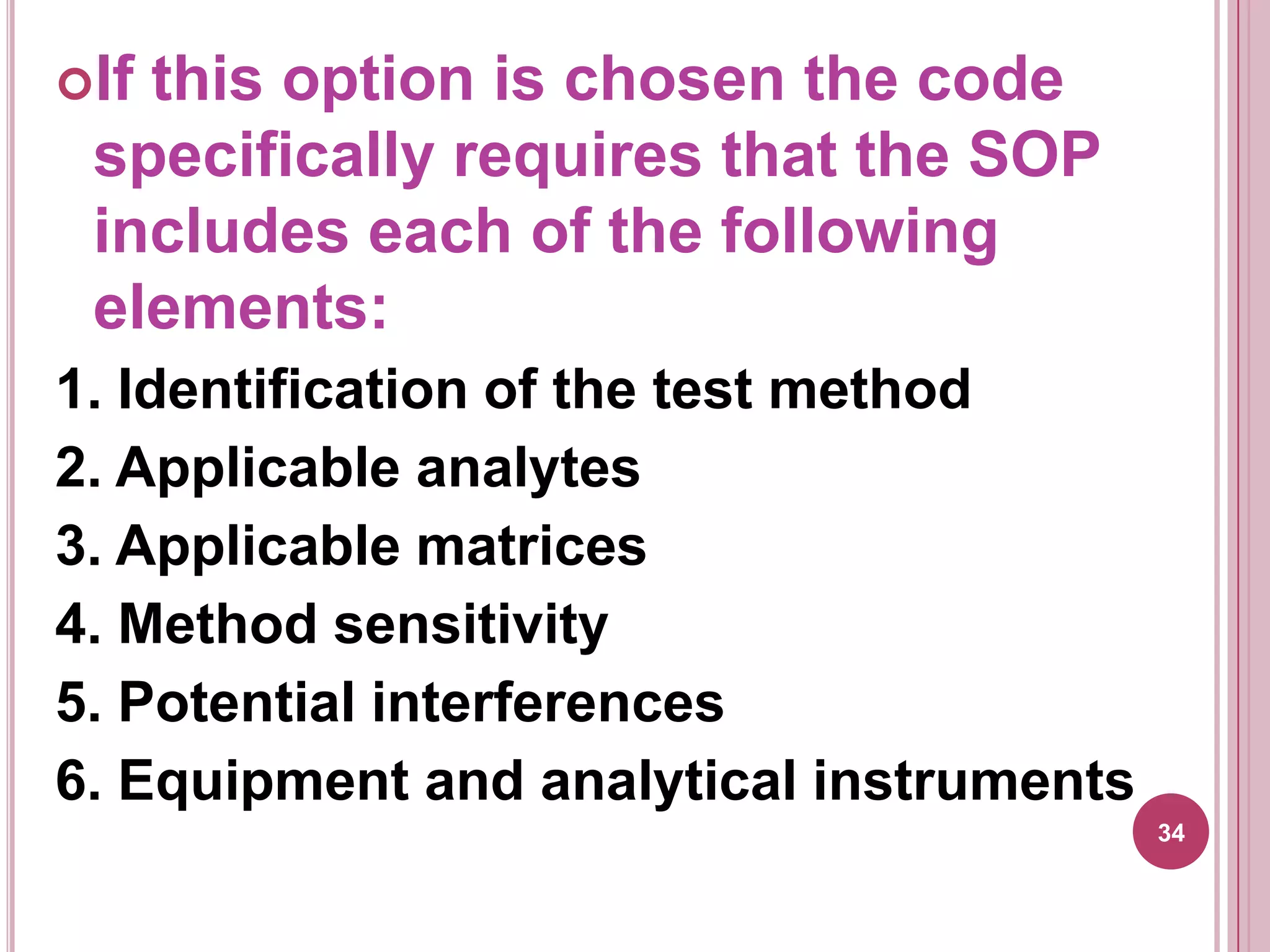 If this option is chosen the code specifically requires that the SOP includes each of the following elements:

1. Identification of the test method
2. Applicable analytes
3. Applicable matrices
4. Method sensitivity
5. Potential interferences
6. Equipment and analytical instruments

34